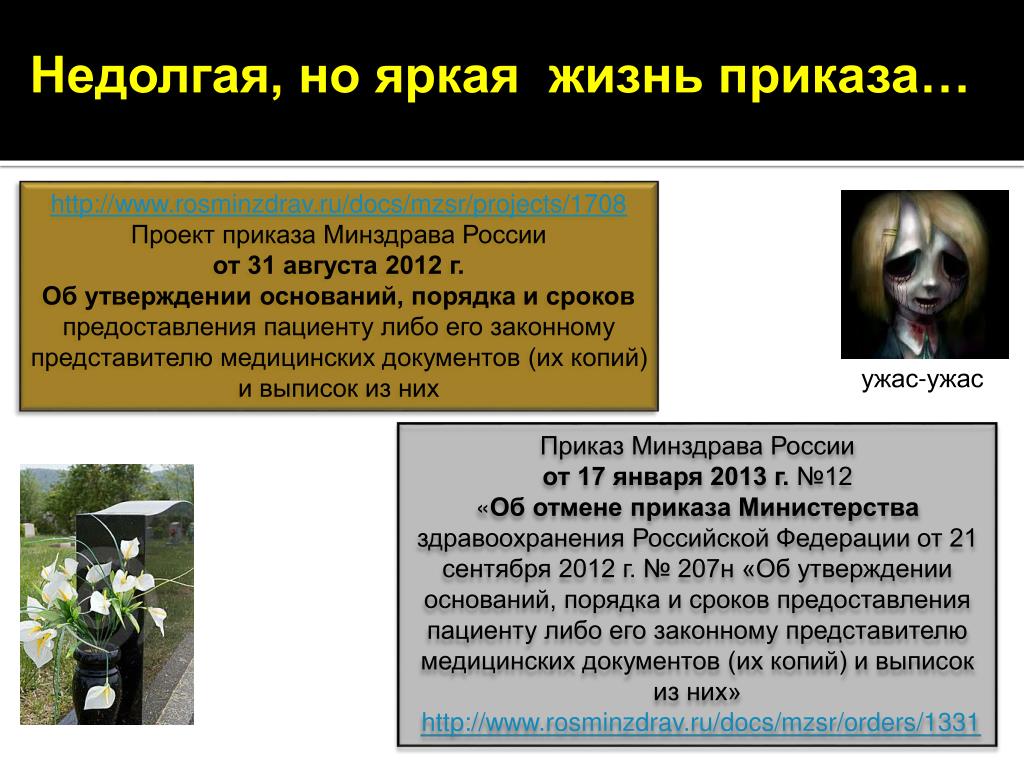 Недолгая, но яркая жизнь приказа…

http://www.rosminzdrav.ru/docs/mzsr/projects/1708
Проект приказа Минздрава России
от 31 августа 2012 г.
Об утверждении оснований, порядка и сроков предоставления пациенту либо его законному представителю медицинских документов (их копий) и выписок из них

ужас-ужас

Приказ Минздрава России
от 17 января 2013 г. №12
«Об отмене приказа Министерства здравоохранения Российской Федерации от 21 сентября 2012 г. № 207н «Об утверждении оснований, порядка и сроков предоставления пациенту либо его законному представителю медицинских документов (их копий) и выписок из них»
http://www.rosminzdrav.ru/docs/mzsr/orders/1331